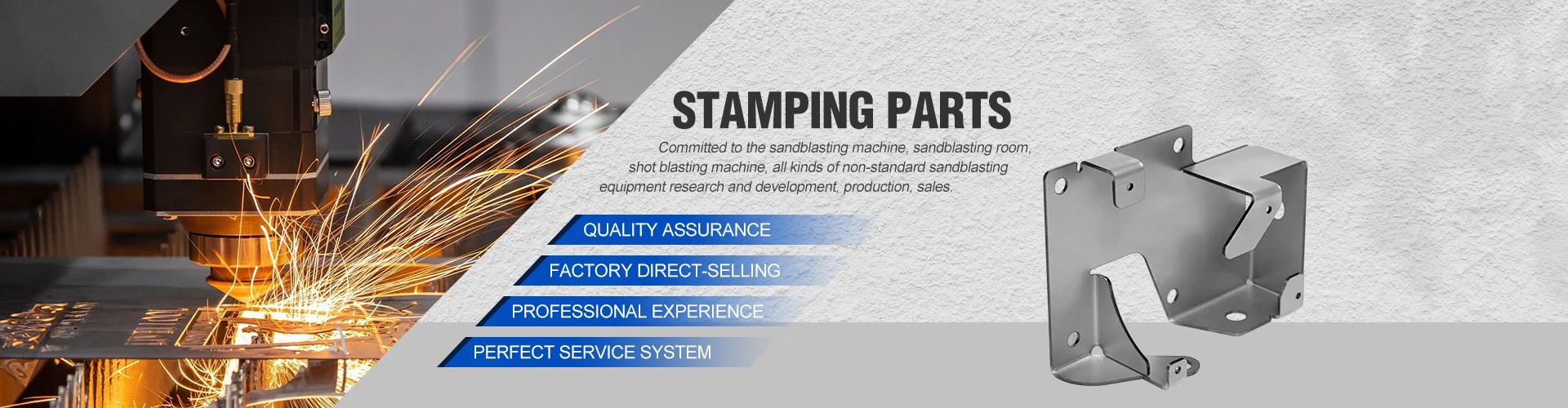 STAMPING PARTS

Committed to the sandblasting machine, sandblasting room, shot blasting machine, all kinds of non-standard sandblasting equipment research and development, production, sales.

QUALITY ASSURANCE

FACTORY DIRECT-SELLING

PROFESSIONAL EXPERIENCE

PERFECT SERVICE SYSTEM